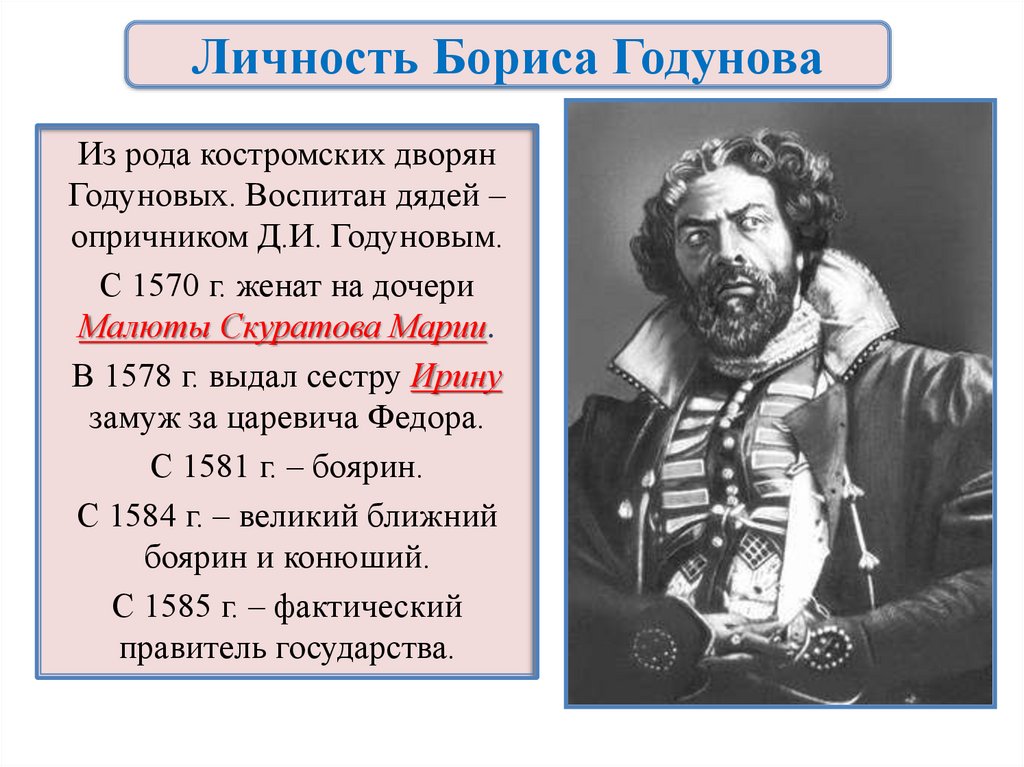 Личность Бориса Годунова

Из рода костромских дворян Годуновых. Воспитан дядей – опричником Д.И. Годуновым.

С 1570 г. женат на дочери Малюты Скуратова Марии.

В 1578 г. выдал сестру Ирину замуж за царевича Федора.

С 1581 г. – боярин.

С 1584 г. – великий ближний боярин и конюший.

С 1585 г. – фактический правитель государства.